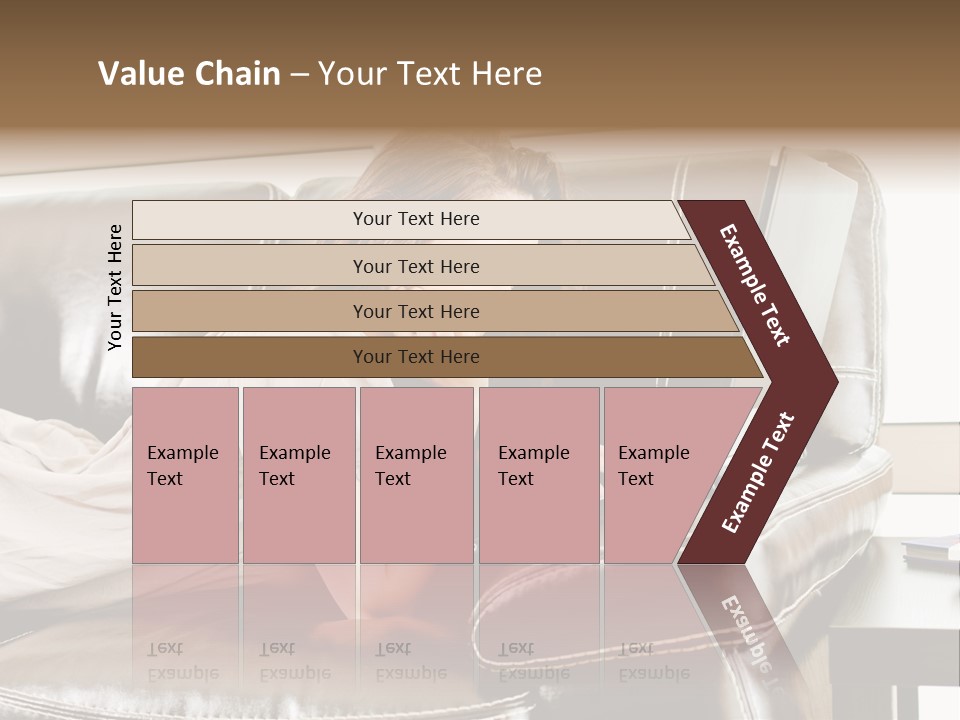 Value Chain – Your Text Here

Your Text Here

Your Text Here

Your Text Here

Your Text Here

Your Text Here

Example Text

Example Text

Example Text

Example Text

Example Text

Example Text

Example Text